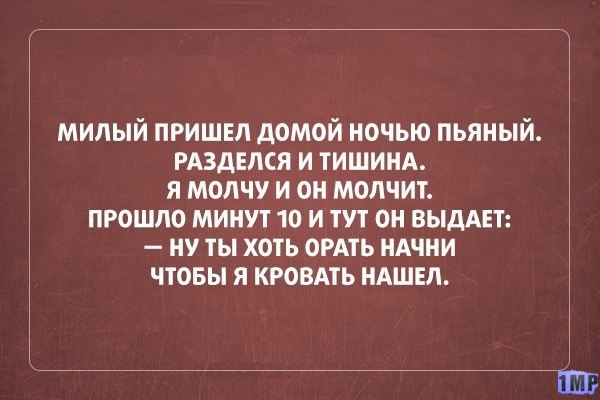 МИЛЫЙ ПРИШЕЛ ДОМОЙ НОЧЬЮ ПЬЯНЫЙ. РАЗДЕЛСЯ И ТИШИНА. Я МОЛЧУ И ОН МОЛЧИТ. ПРОШЛО МИНУТ 10 И ТУТ ОН ВЫДАЕТ: — НУ ТЫ ХОТЬ ОРАТЬ НАЧНИ ЧТОБЫ Я КРОВАТЬ НАШЕЛ.

1МР